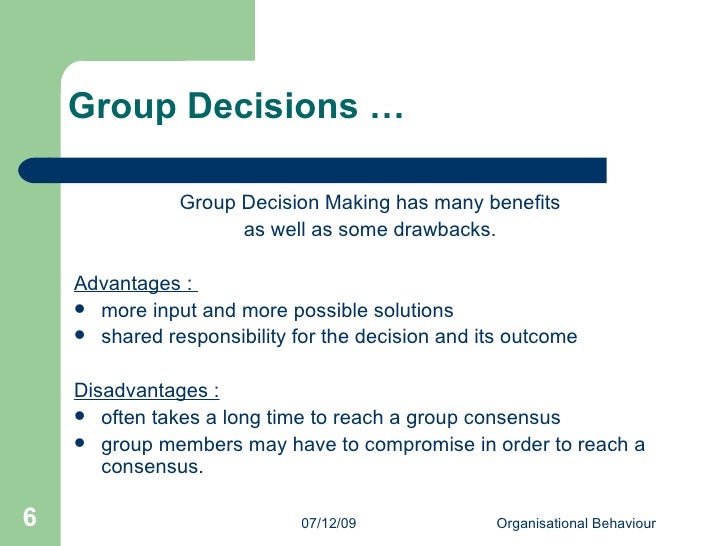 Group Decisions …

Group Decision Making has many benefits as well as some drawbacks.

Advantages :
- more input and more possible solutions
- shared responsibility for the decision and its outcome

Disadvantages :
- often takes a long time to reach a group consensus
- group members may have to compromise in order to reach a consensus.

6

07/12/09

Organisational Behaviour